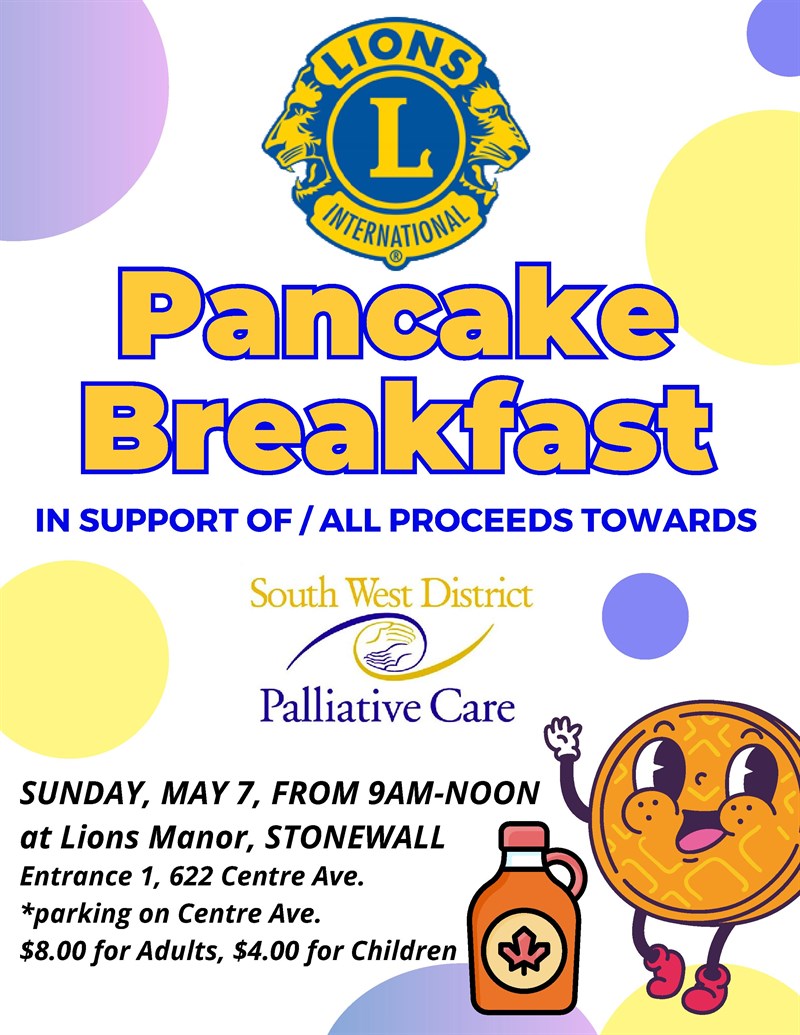 LIONS
L
INTERNATIONAL
®

Pancake Breakfast

IN SUPPORT OF / ALL PROCEEDS TOWARDS

South West District
Palliative Care

SUNDAY, MAY 7, FROM 9AM-NOON
at Lions Manor, STONEWALL
Entrance 1, 622 Centre Ave.
*parking on Centre Ave.
$8.00 for Adults, $4.00 for Children